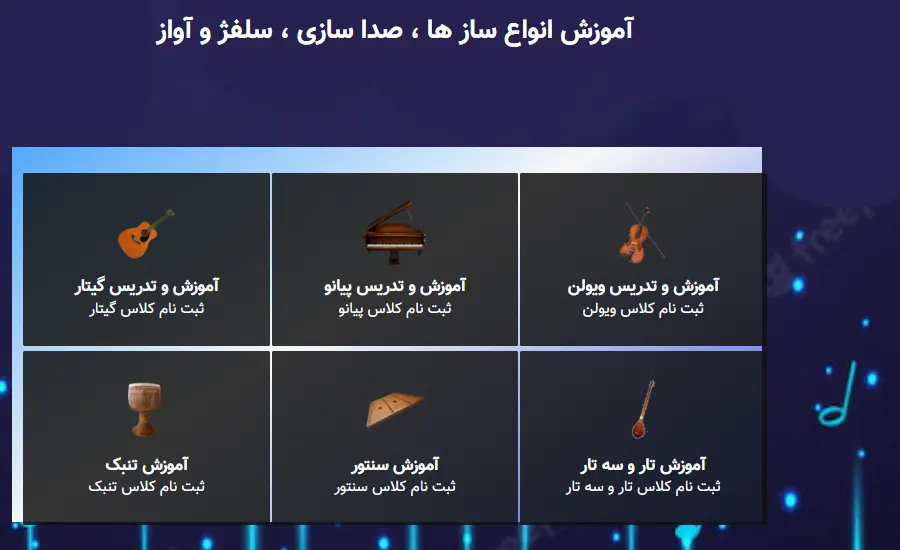 آموزش انواع ساز ها ، صدا سازی ، سلفژ و آواز

آموزش و تدریس ویولن
ثبت نام کلاس ویولن

آموزش و تدریس پیانو
ثبت نام کلاس پیانو

آموزش و تدریس گیتار
ثبت نام کلاس گیتار

آموزش تار و سه تار
ثبت نام کلاس تار و سه تار

آموزش سنتور
ثبت نام کلاس سنتور

آموزش تنبک
ثبت نام کلاس تنبک